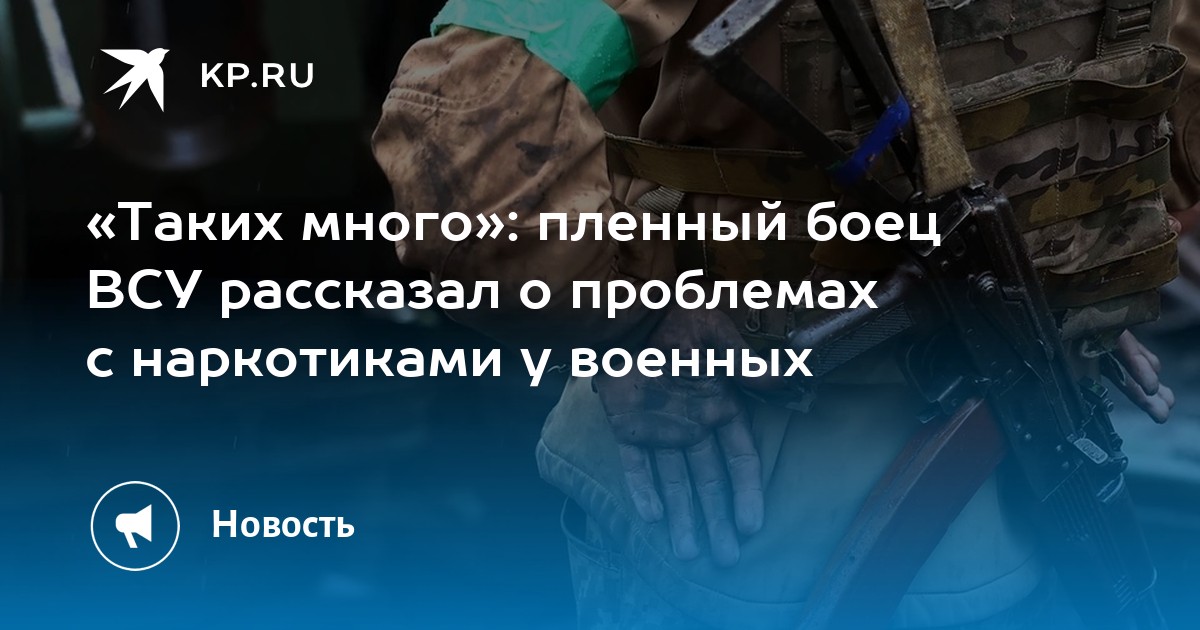 KP.RU

«Таких много»: пленный боец ВСУ рассказал о проблемах с наркотиками у военных

Новость